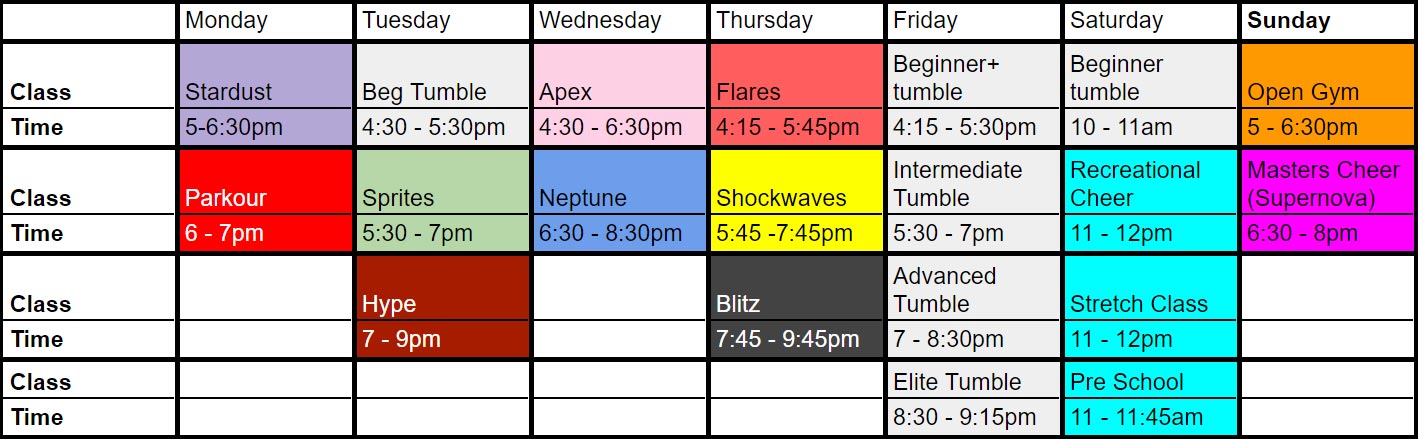 | | Monday | Tuesday | Wednesday | Thursday | Friday | Saturday | Sunday |
|---|---|---|---|---|---|---|---|
| Class | Stardust | Beg Tumble | Apex | Flares | Beginner+ tumble | Beginner tumble | Open Gym |
| Time | 5-6:30pm | 4:30 - 5:30pm | 4:30 - 6:30pm | 4:15 - 5:45pm | 4:15 - 5:30pm | 10 - 11am | 5 - 6:30pm |
| Class | Parkour | Sprites | Neptune | Shockwaves | Intermediate Tumble | Recreational Cheer | Masters Cheer (Supernova) |
| Time | 6 - 7pm | 5:30 - 7pm | 6:30 - 8:30pm | 5:45 -7:45pm | 5:30 - 7pm | 11 - 12pm | 6:30 - 8pm |
| Class | | Hype | | Blitz | Advanced Tumble | Stretch Class | |
| Time | | 7 - 9pm | | 7:45 - 9:45pm | 7 - 8:30pm | 11 - 12pm | |
| Class | | | | | Elite Tumble | Pre School | |
| Time | | | | | 8:30 - 9:15pm | 11 - 11:45am | |